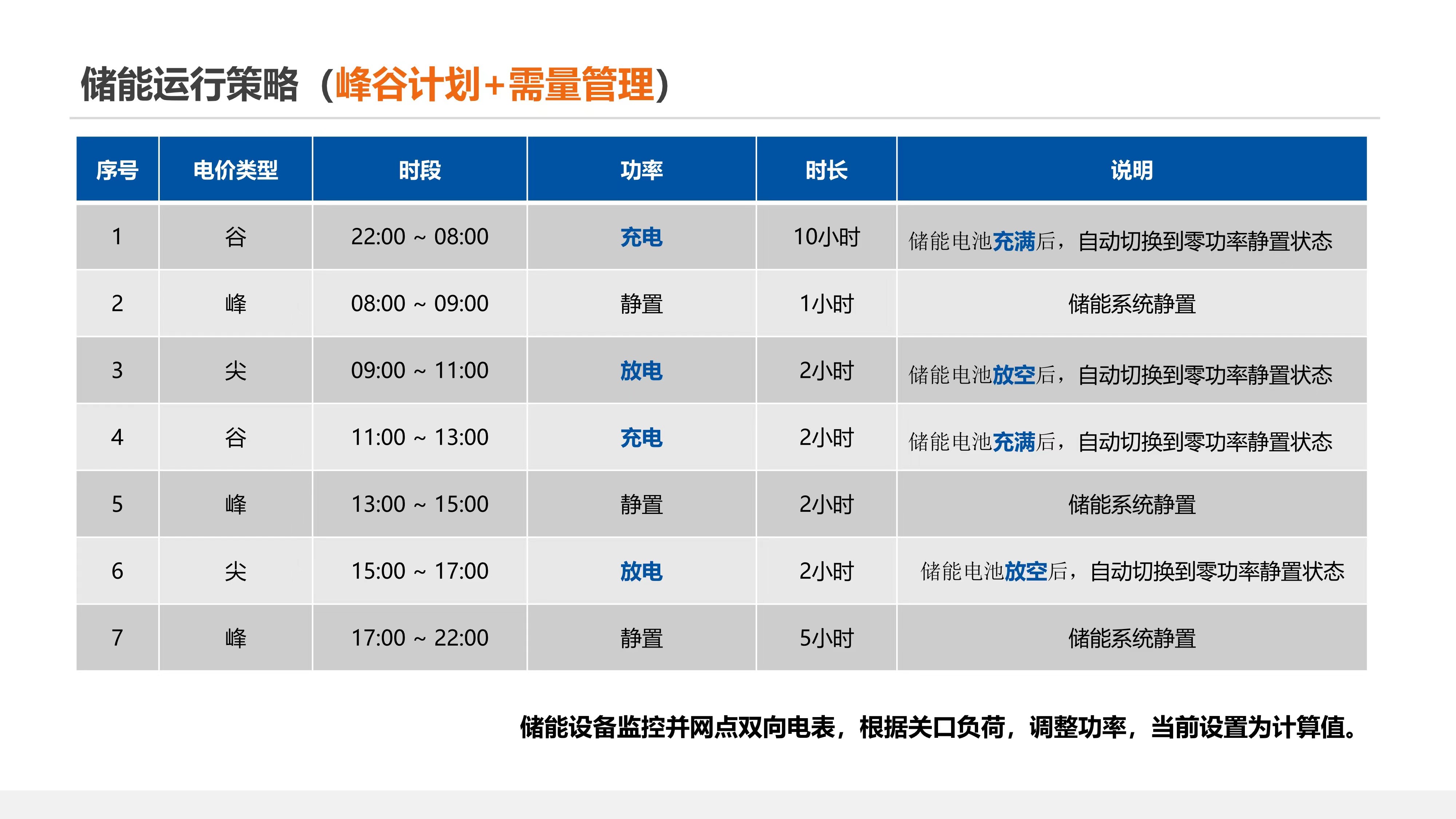 储能运行策略（峰谷计划+需量管理）

| 序号 | 电价类型 | 时段 | 功率 | 时长 | 说明 |
|---|---|---|---|---|---|
| 1 | 谷 | 22:00 ~ 08:00 | 充电 | 10小时 | 储能电池充满后，自动切换到零功率静置状态 |
| 2 | 峰 | 08:00 ~ 09:00 | 静置 | 1小时 | 储能系统静置 |
| 3 | 尖 | 09:00 ~ 11:00 | 放电 | 2小时 | 储能电池放空后，自动切换到零功率静置状态 |
| 4 | 谷 | 11:00 ~ 13:00 | 充电 | 2小时 | 储能电池充满后，自动切换到零功率静置状态 |
| 5 | 峰 | 13:00 ~ 15:00 | 静置 | 2小时 | 储能系统静置 |
| 6 | 尖 | 15:00 ~ 17:00 | 放电 | 2小时 | 储能电池放空后，自动切换到零功率静置状态 |
| 7 | 峰 | 17:00 ~ 22:00 | 静置 | 5小时 | 储能系统静置 |

储能设备监控并网点双向电表，根据关口负荷，调整功率，当前设置为计算值。